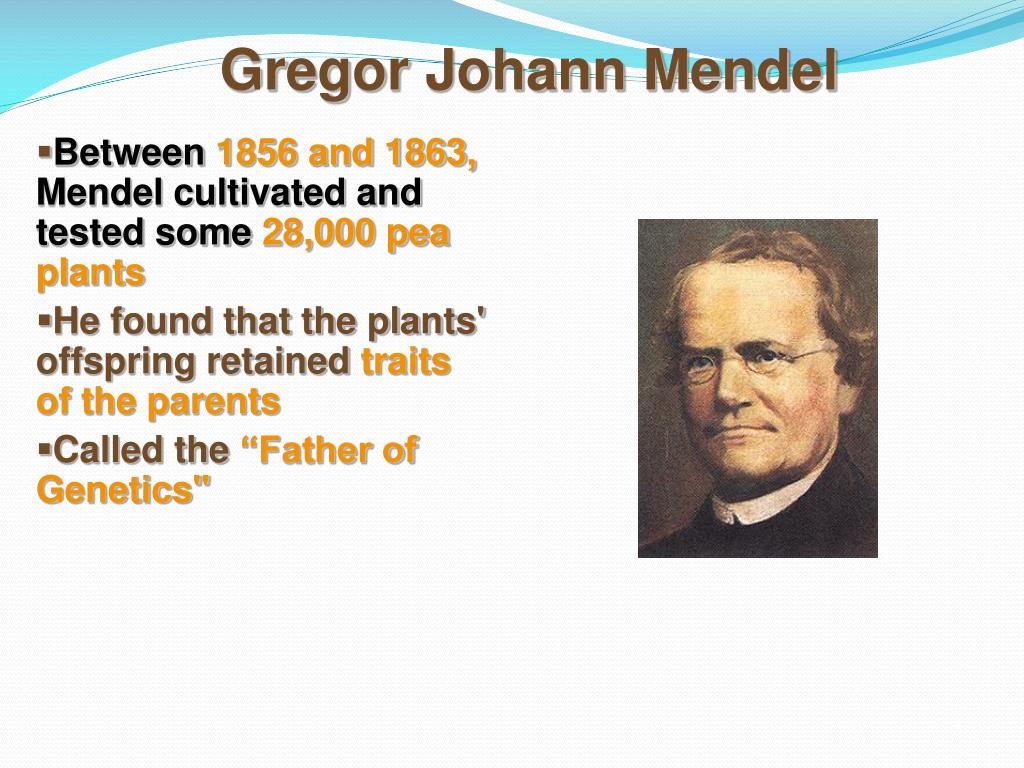 Gregor Johann Mendel

▪Between 1856 and 1863, Mendel cultivated and tested some 28,000 pea plants

▪He found that the plants' offspring retained traits of the parents

▪Called the “Father of Genetics"